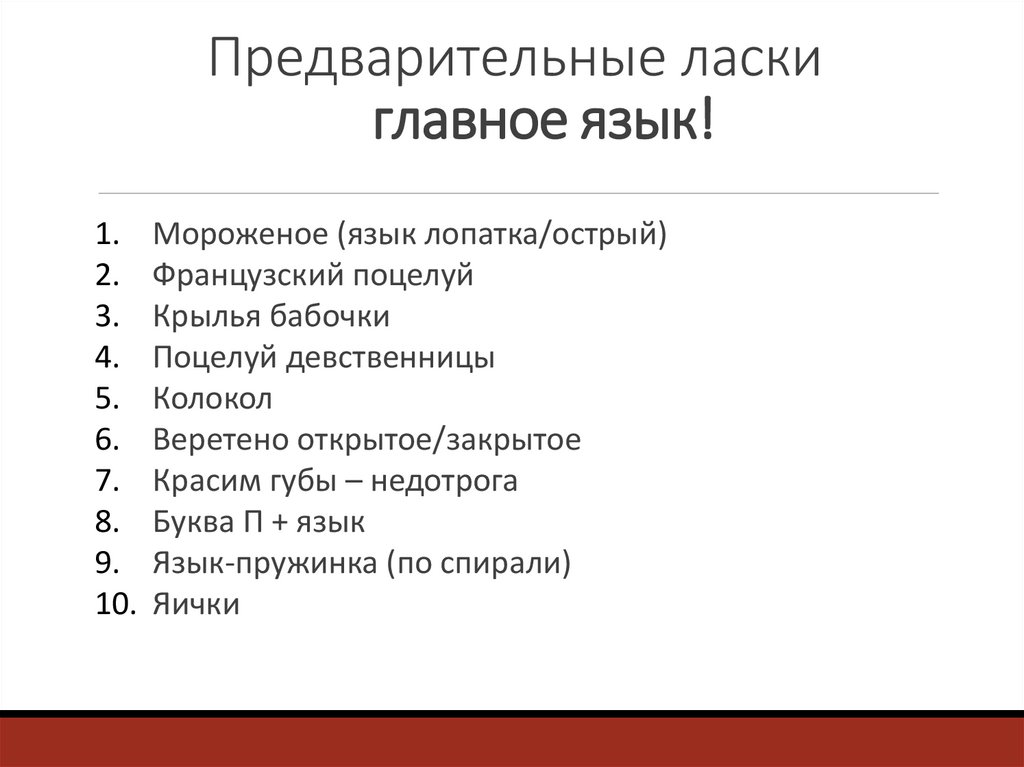 Предварительные ласки
главное язык!

1. Мороженое (язык лопатка/острый)
2. Французский поцелуй
3. Крылья бабочки
4. Поцелуй девственницы
5. Колокол
6. Веретено открытое/закрытое
7. Красим губы – недотрога
8. Буква П + язык
9. Язык-пружинка (по спирали)
10. Яички